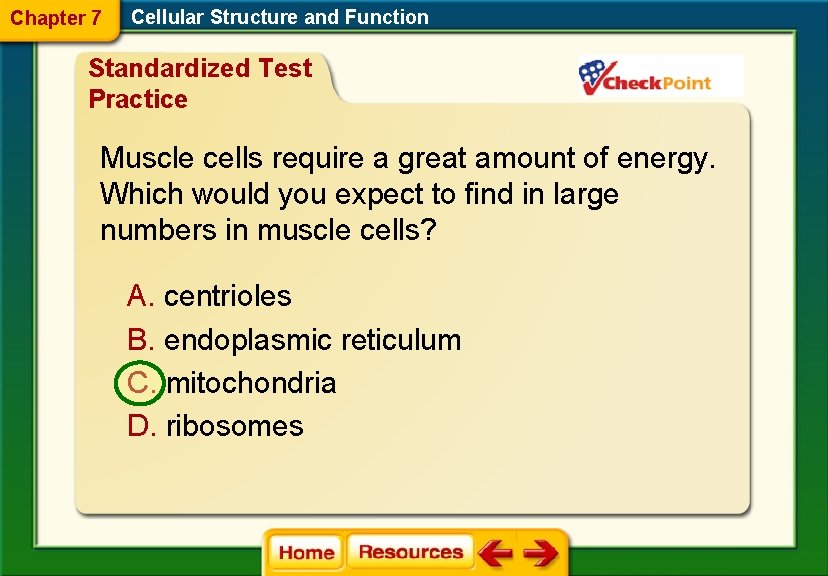 Chapter 7 Cellular Structure and Function

Standardized Test Practice

CheckPoint

Muscle cells require a great amount of energy. Which would you expect to find in large numbers in muscle cells?

A. centrioles
B. endoplasmic reticulum
C. mitochondria
D. ribosomes

Home Resources